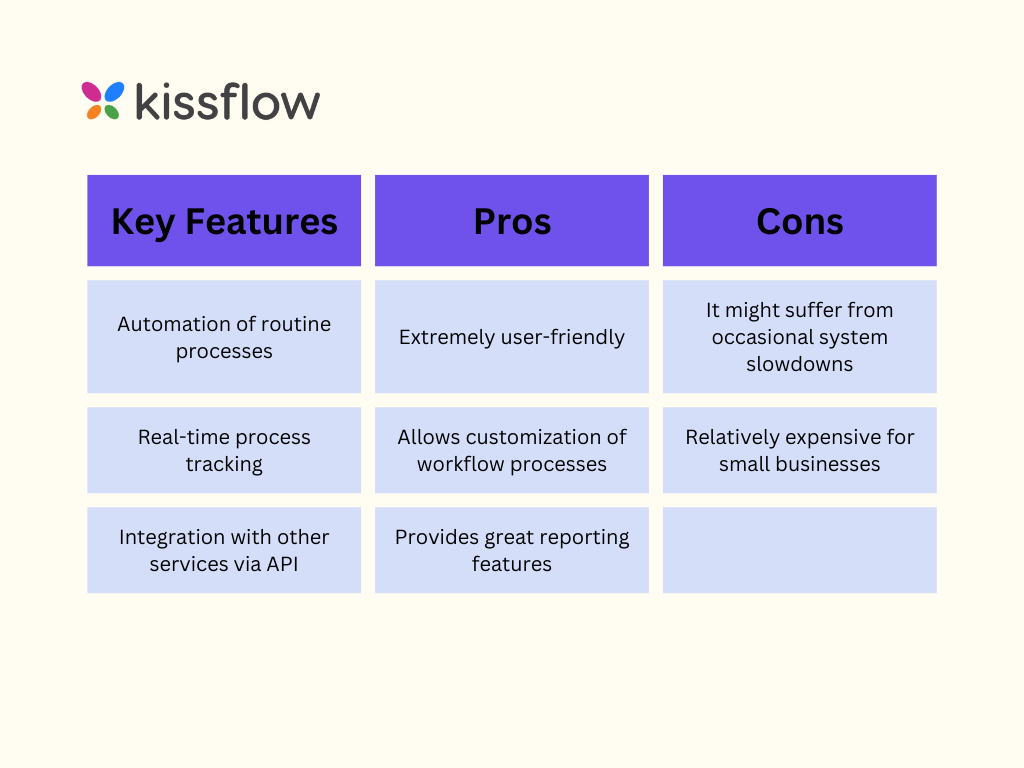 kissflow

| Key Features | Pros | Cons |
|---|---|---|
| Automation of routine processes | Extremely user-friendly | It might suffer from occasional system slowdowns |
| Real-time process tracking | Allows customization of workflow processes | Relatively expensive for small businesses |
| Integration with other services via API | Provides great reporting features | |